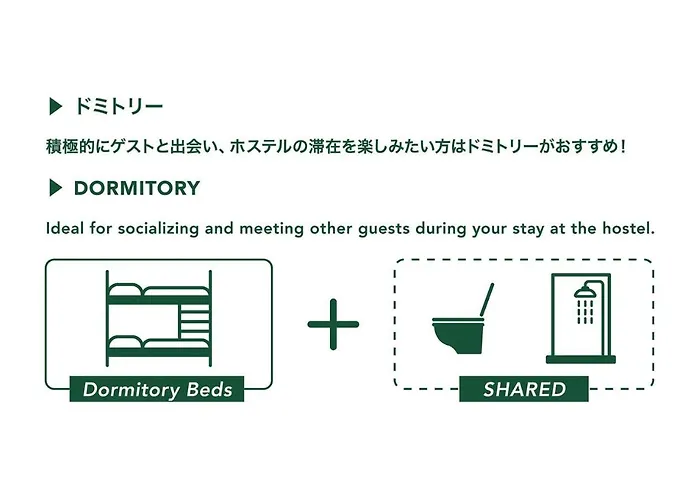 ▶ ドミトリー

積極的にゲストと出会い、ホステルの滞在を楽しみたい方はドミトリーがおすすめ！

▶ DORMITORY

Ideal for socializing and meeting other guests during your stay at the hostel.

Dormitory Beds

+

SHARED